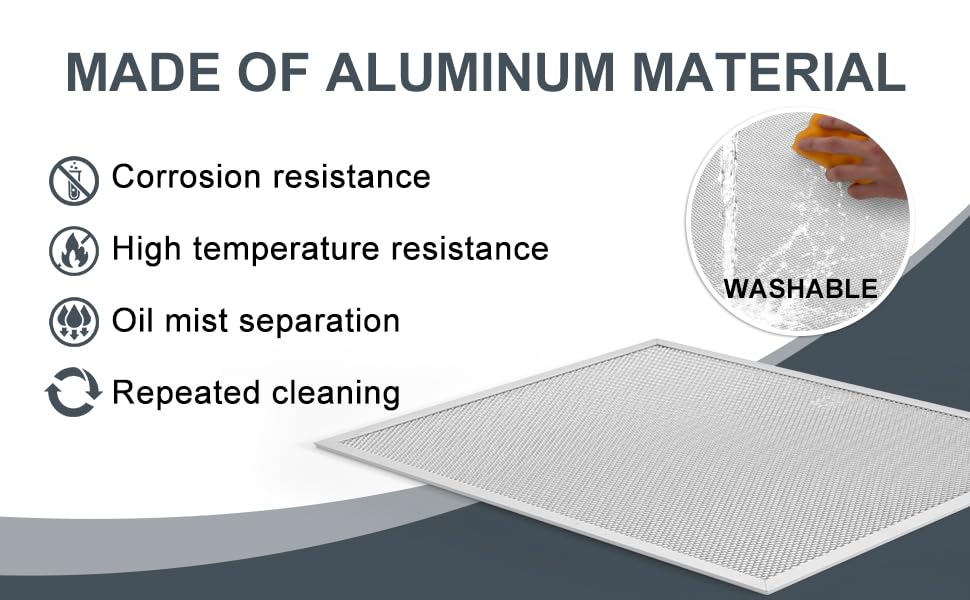 MADE OF ALUMINUM MATERIAL

Corrosion resistance

High temperature resistance

Oil mist separation

Repeated cleaning

WASHABLE